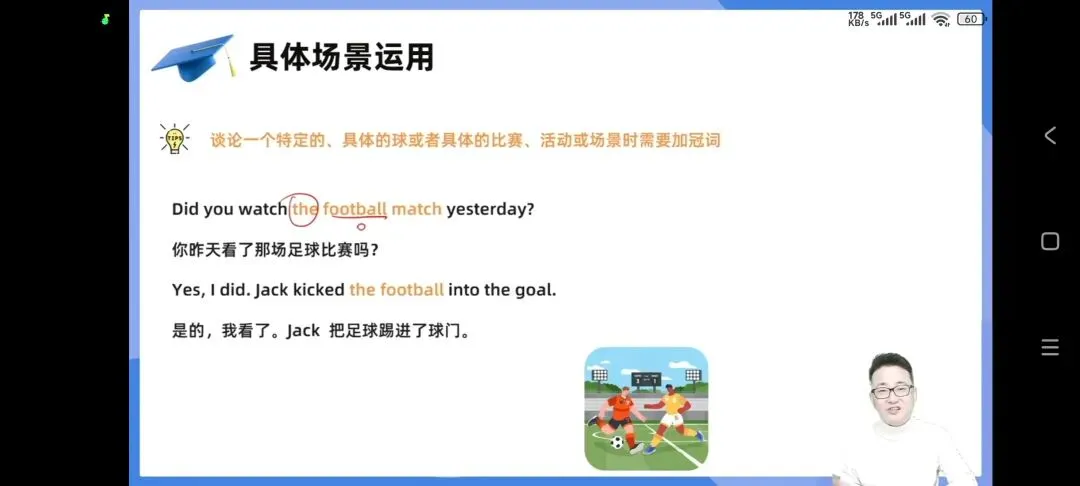 178 KB/s 5G 5G 60

具体场景运用

TIPS 谈论一个特定的、具体的球或者具体的比赛、活动或场景时需要加冠词

Did you watch the football match yesterday?

你昨天看了那场足球比赛吗？

Yes, I did. Jack kicked the football into the goal.

是的，我看了。Jack 把足球踢进了球门。